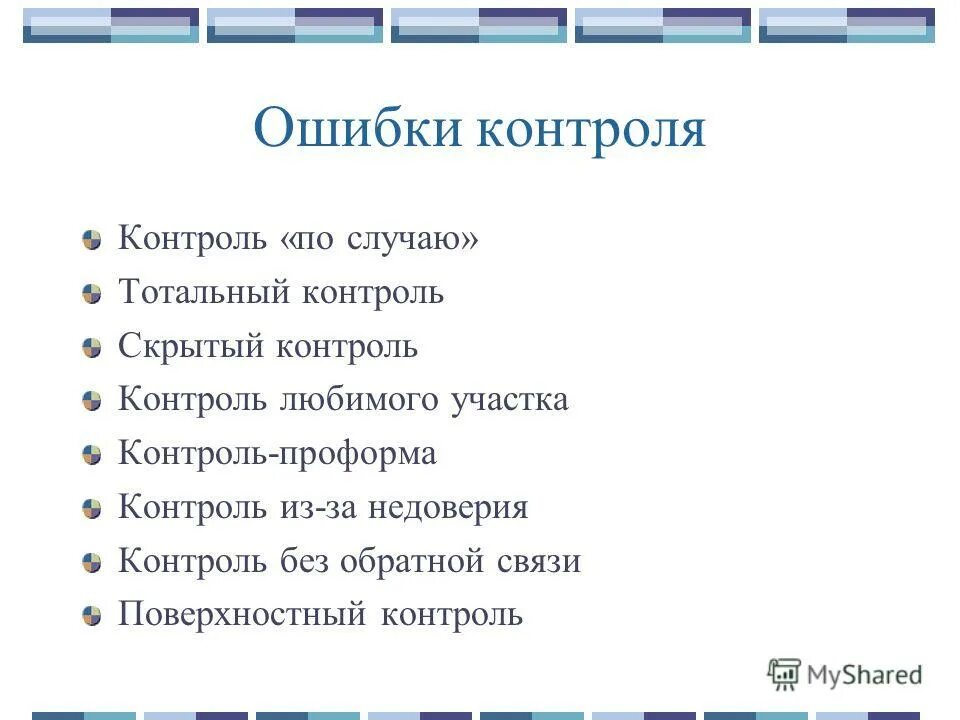 Ошибки контроля

Контроль «по случаю»
Тотальный контроль
Скрытый контроль
Контроль любимого участка
Контроль-проформа
Контроль из-за недоверия
Контроль без обратной связи
Поверхностный контроль

MyShared